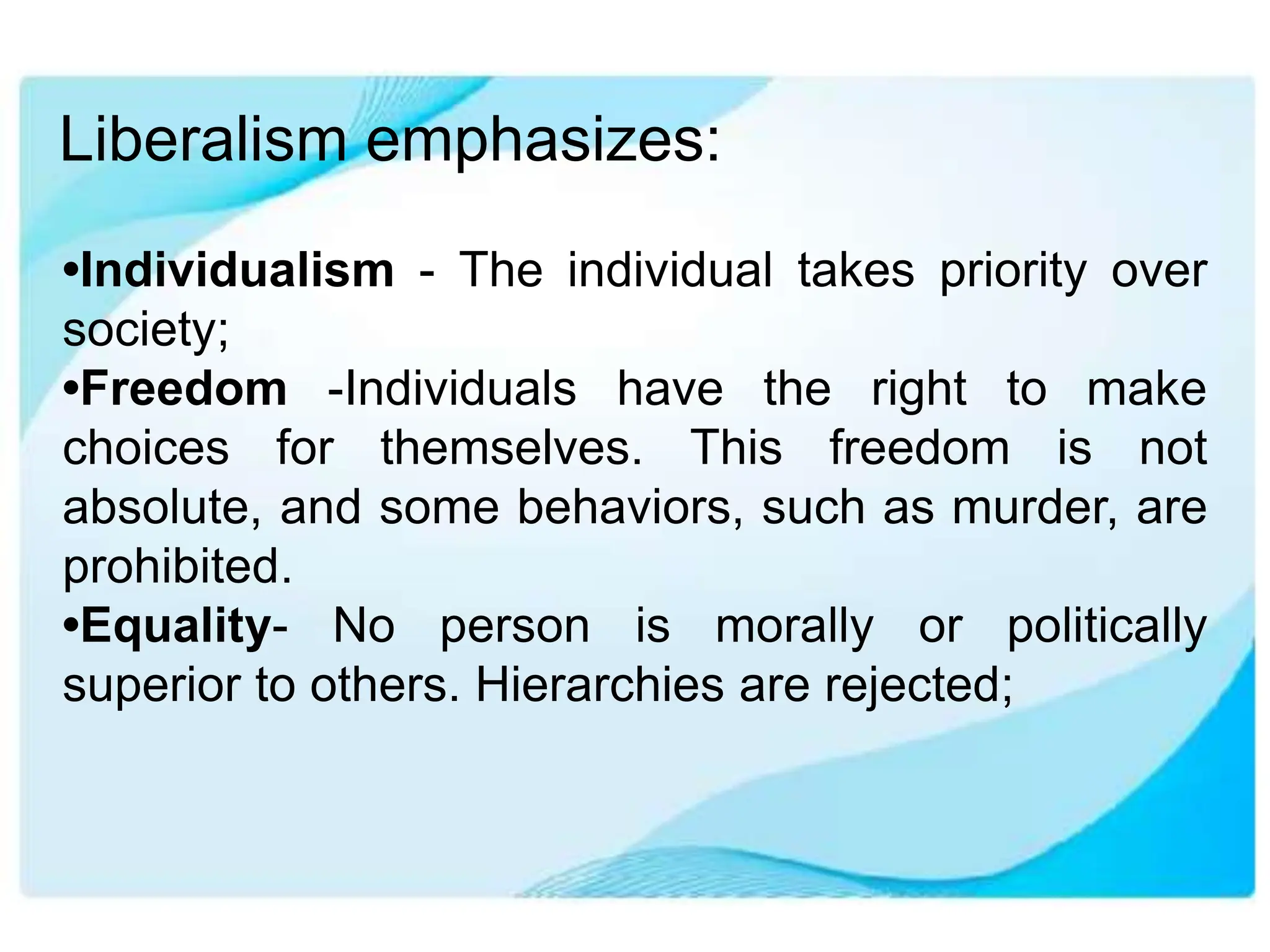 Liberalism emphasizes:

•Individualism - The individual takes priority over society;
•Freedom -Individuals have the right to make choices for themselves. This freedom is not absolute, and some behaviors, such as murder, are prohibited.
•Equality- No person is morally or politically superior to others. Hierarchies are rejected;